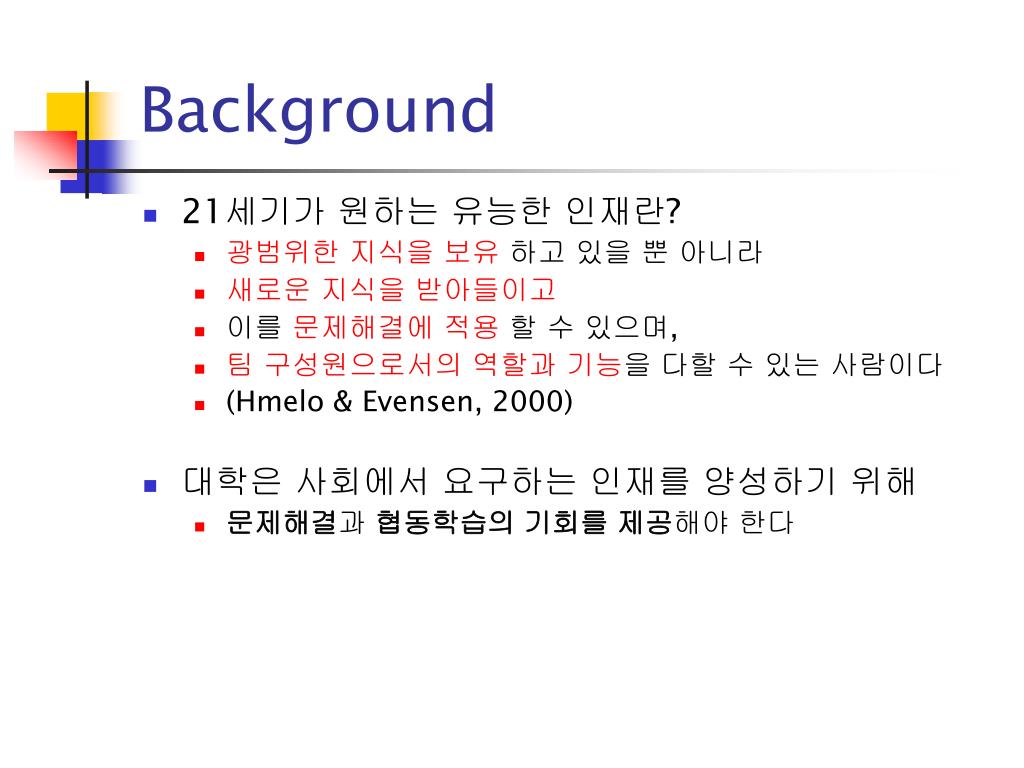 Background

21세기가 원하는 유능한 인재란?

광범위한 지식을 보유 하고 있을 뿐 아니라

새로운 지식을 받아들이고

이를 문제해결에 적용 할 수 있으며,

팀 구성원으로서의 역할과 기능을 다할 수 있는 사람이다

(Hmelo & Evensen, 2000)

대학은 사회에서 요구하는 인재를 양성하기 위해

문제해결과 협동학습의 기회를 제공해야 한다